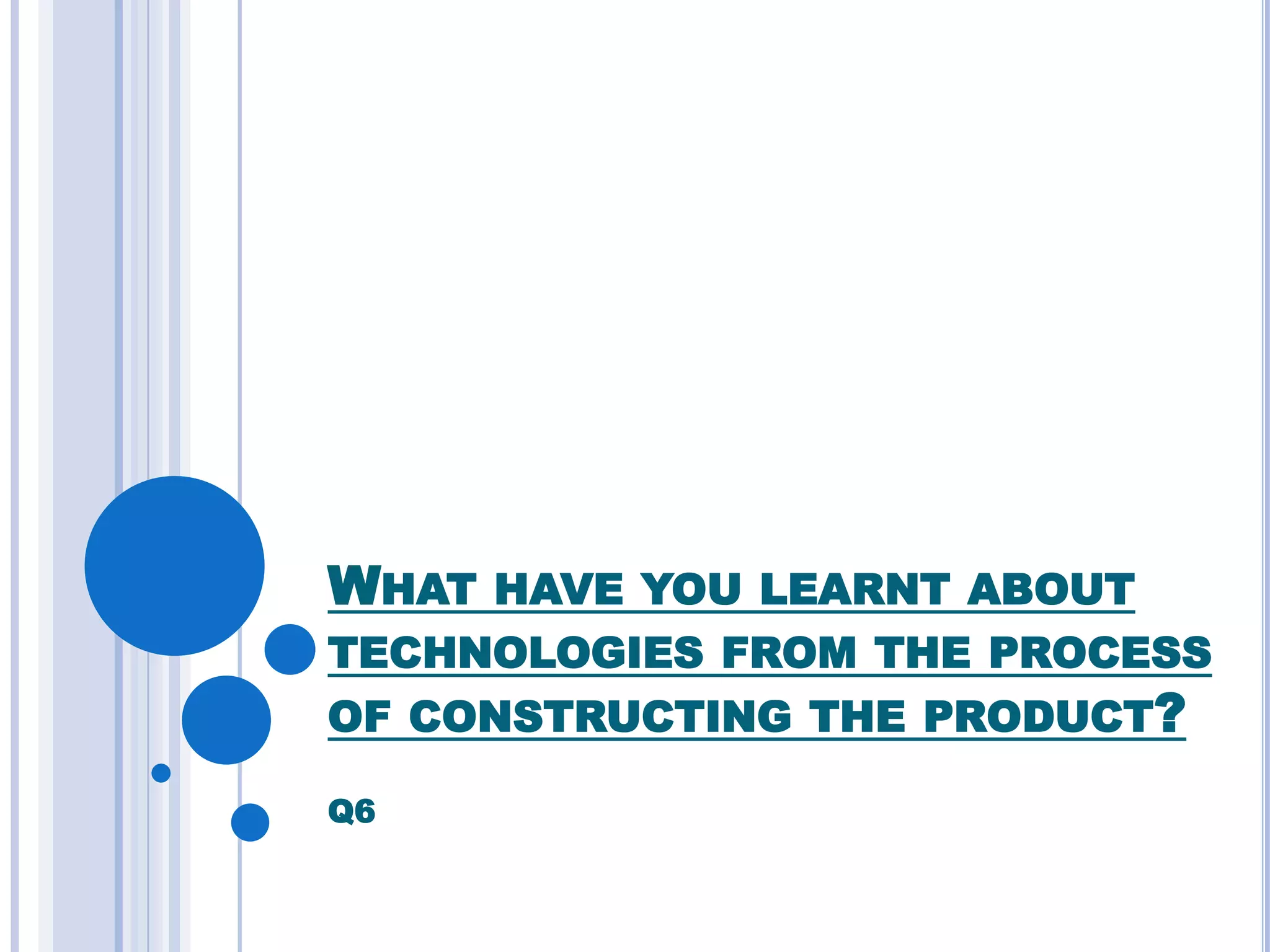 WHAT HAVE YOU LEARNT ABOUT TECHNOLOGIES FROM THE PROCESS OF CONSTRUCTING THE PRODUCT?

Q6